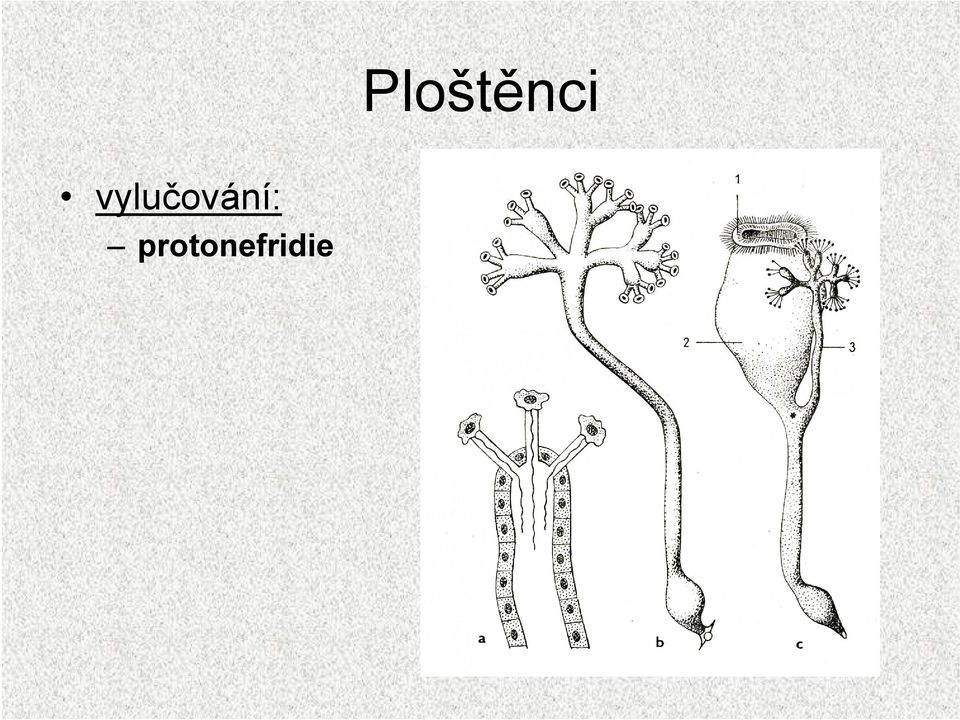 Ploštěnci

• vylučování:
– protonefridie

1
2
3
a
b
c